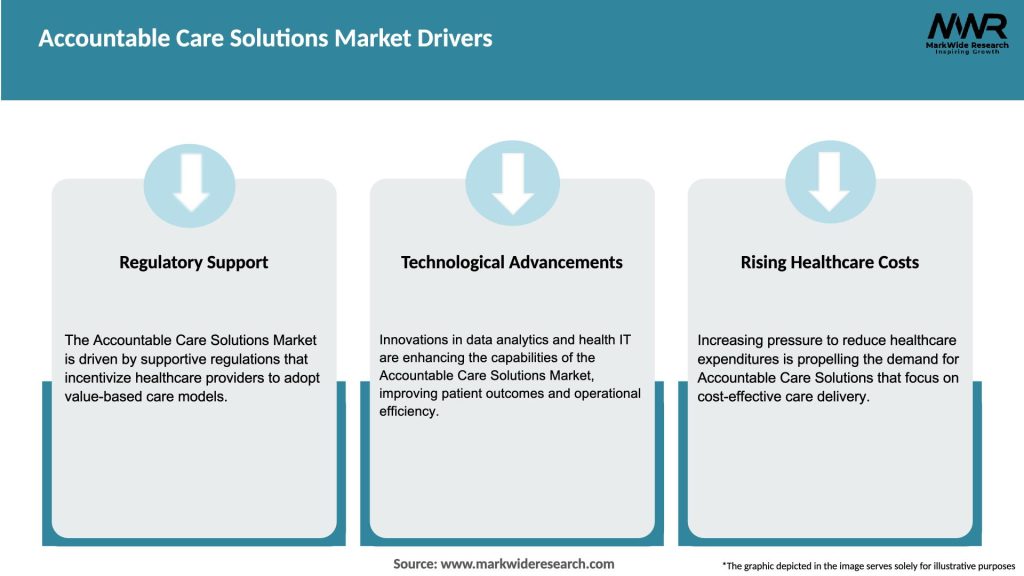 Accountable Care Solutions Market Drivers

MWR
MarkWide Research
Inspiring Growth

Regulatory Support

The Accountable Care Solutions Market is driven by supportive regulations that incentivize healthcare providers to adopt value-based care models.

Technological Advancements

Innovations in data analytics and health IT are enhancing the capabilities of the Accountable Care Solutions Market, improving patient outcomes and operational efficiency.

Rising Healthcare Costs

Increasing pressure to reduce healthcare expenditures is propelling the demand for Accountable Care Solutions that focus on cost-effective care delivery.

Source: www.markwideresearch.com

*The graphic depicted in the image serves solely for illustrative purposes